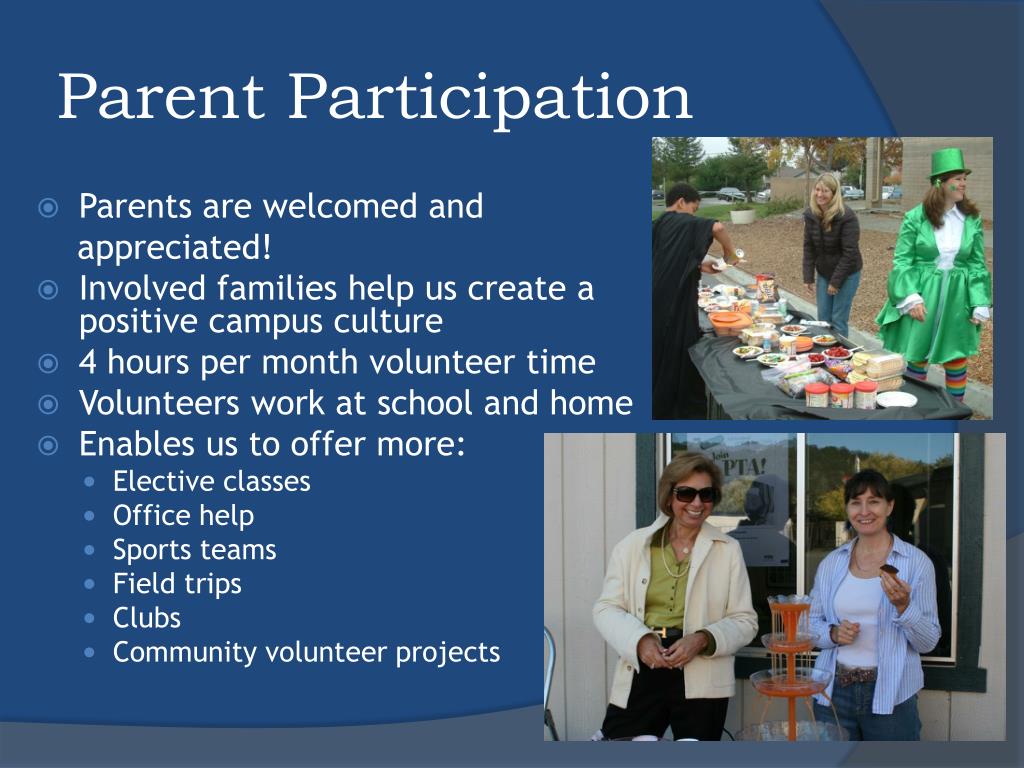 Parent Participation

Parents are welcomed and appreciated!
Involved families help us create a positive campus culture
4 hours per month volunteer time
Volunteers work at school and home
Enables us to offer more:
Elective classes
Office help
Sports teams
Field trips
Clubs
Community volunteer projects

Join PTA!